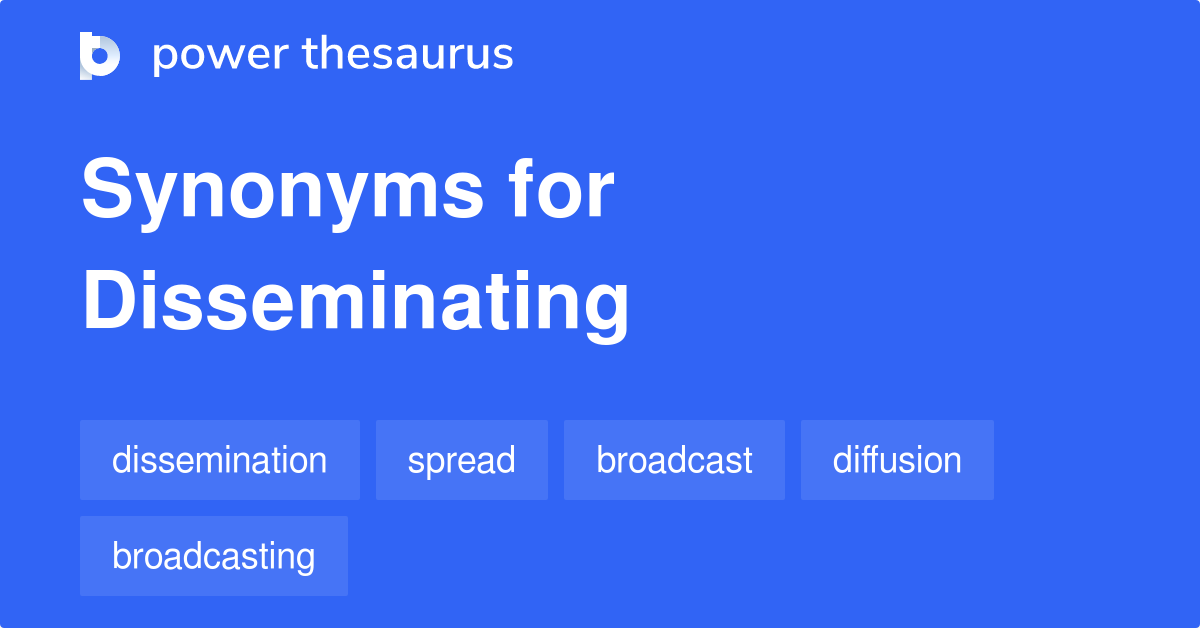 power thesaurus

Synonyms for Disseminating

dissemination
spread
broadcast
diffusion
broadcasting